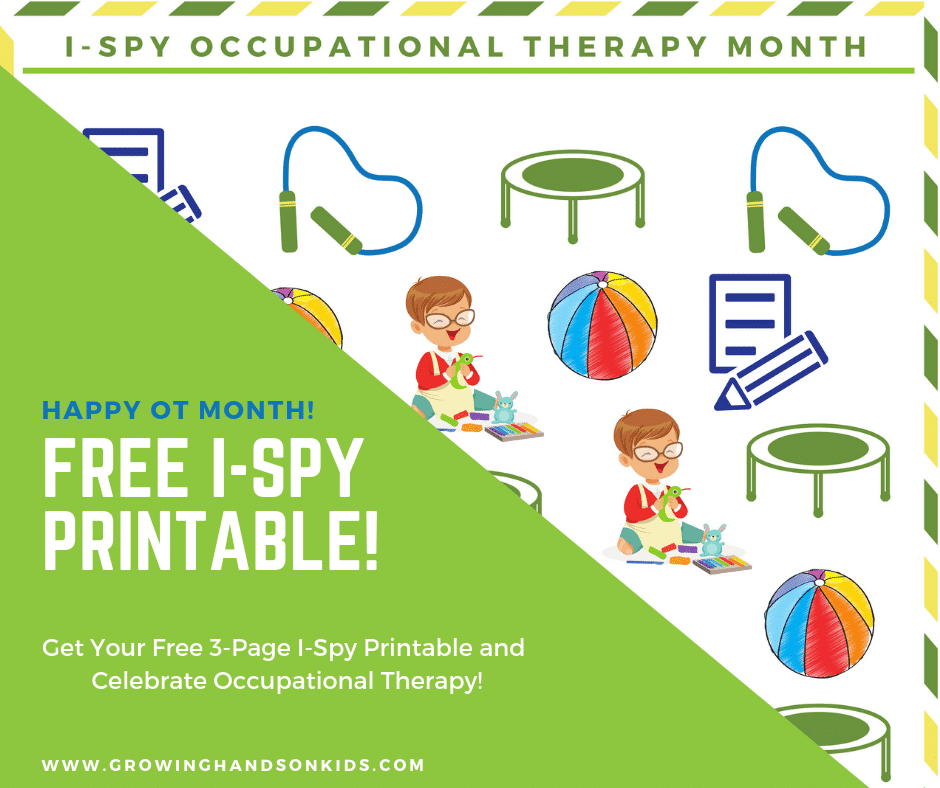 I-SPY OCCUPATIONAL THERAPY MONTH

HAPPY OT MONTH!

FREE I-SPY PRINTABLE!

Get Your Free 3-Page I-Spy Printable and Celebrate Occupational Therapy!

WWW.GROWINGHANDSONKIDS.COM